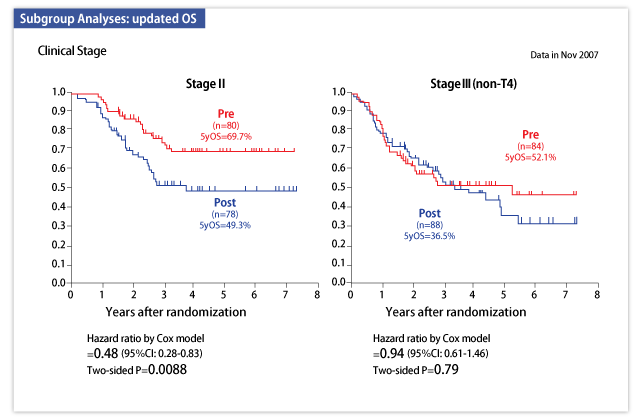 Subgroup Analyses: updated OS

Clinical Stage

Data in Nov 2007

Stage II

1.0
0.9
0.8
0.7
0.6
0.5
0.4
0.3
0.2
0.1
0.0

Pre
(n=80)
5yOS=69.7%

Post
(n=78)
5yOS=49.3%

0 1 2 3 4 5 6 7 8

Years after randomization

Hazard ratio by Cox model
=0.48 (95%CI: 0.28-0.83)
Two-sided P=0.0088

Stage III (non-T4)

1.0
0.9
0.8
0.7
0.6
0.5
0.4
0.3
0.2
0.1
0.0

Pre
(n=84)
5yOS=52.1%

Post
(n=88)
5yOS=36.5%

0 1 2 3 4 5 6 7 8

Years after randomization

Hazard ratio by Cox model
=0.94 (95%CI: 0.61-1.46)
Two-sided P=0.79